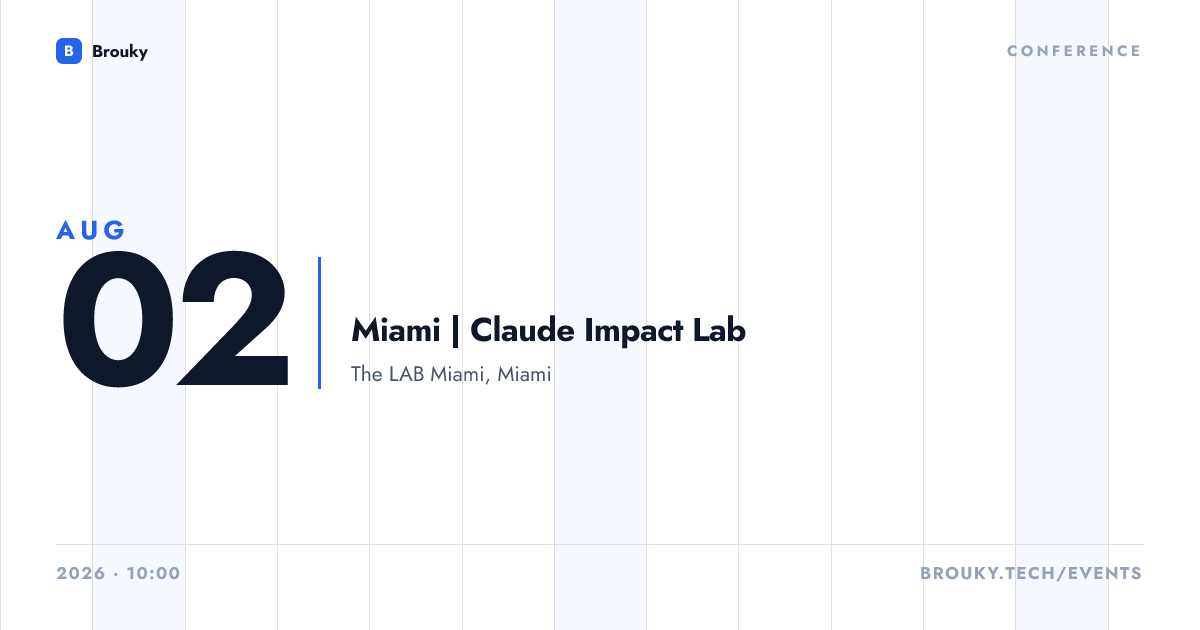 B Brouky

CONFERENCE

AUG
02

Miami | Claude Impact Lab

The LAB Miami, Miami

2026 · 10:00

BROUKY.TECH/EVENTS